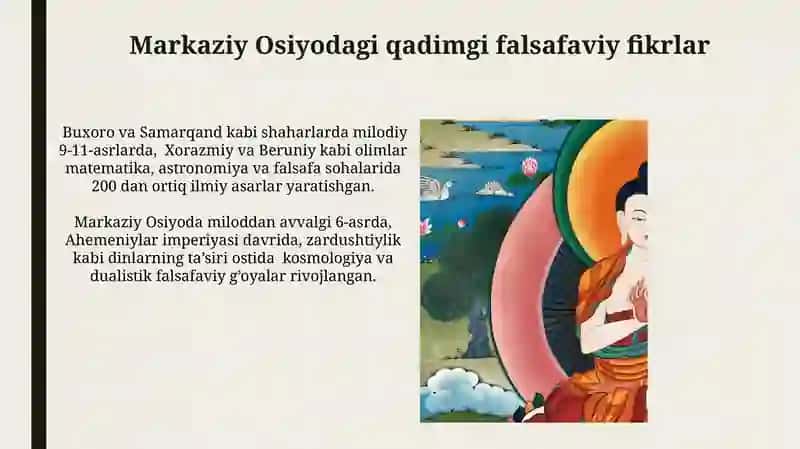 Markaziy Osiyodagi qadimgi falsafaviy fikrlar

Buxoro va Samarqand kabi shaharlarda milodiy 9-11-asrlarda, Xorazmiy va Beruniy kabi olimlar matematika, astronomiya va falsafa sohalarida 200 dan ortiq ilmiy asarlar yaratishgan.

Markaziy Osiyoda miloddan avvalgi 6-asrda, Ahemeniylar imperiyasi davrida, zardushtiylik kabi dinlarning ta'siri ostida kosmologiya va dualistik falsafaviy g'oyalar rivojlangan.